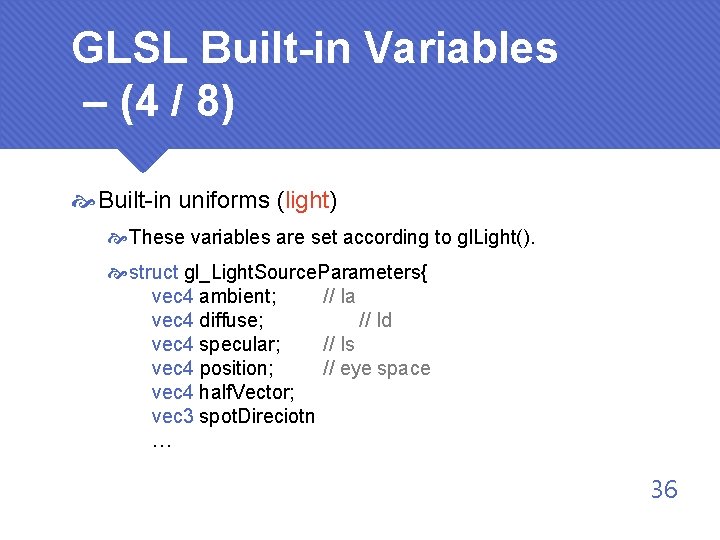 GLSL Built-in Variables – (4 / 8)

Built-in uniforms (light)

These variables are set according to glLight().

struct gl_LightSourceParameters{
vec4 ambient; // Ia
vec4 diffuse; // Id
vec4 specular; // Is
vec4 position; // eye space
vec4 halfVector;
vec3 spotDireciotn
…

36